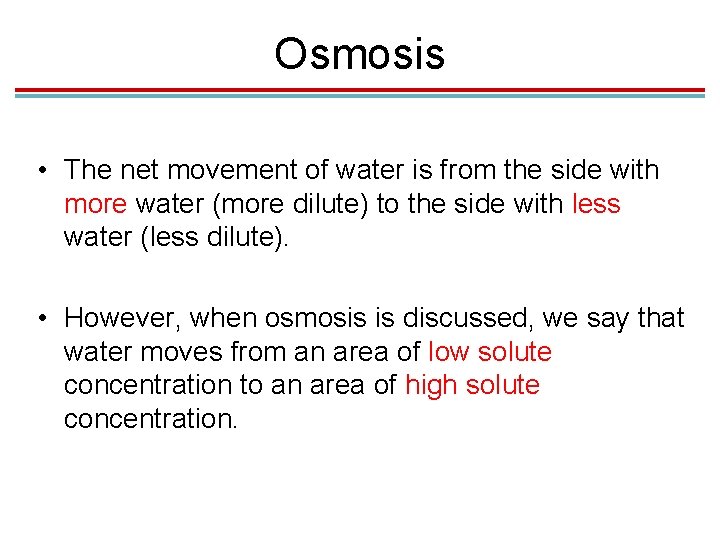 Osmosis

• The net movement of water is from the side with more water (more dilute) to the side with less water (less dilute).

• However, when osmosis is discussed, we say that water moves from an area of low solute concentration to an area of high solute concentration.